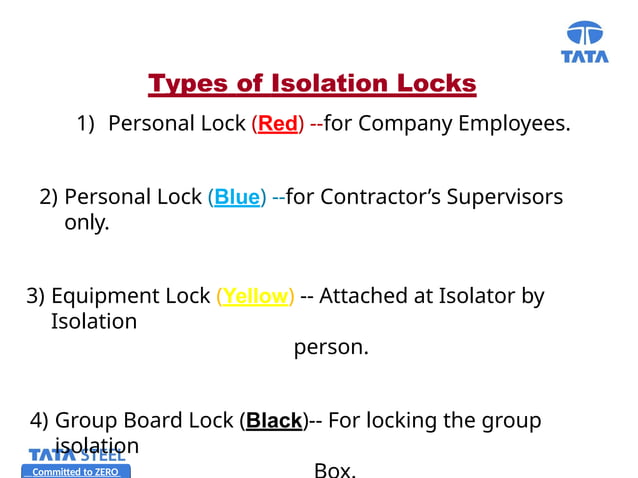 TATA

Types of Isolation Locks

1) Personal Lock (Red) --for Company Employees.

2) Personal Lock (Blue) --for Contractor's Supervisors only.

3) Equipment Lock (Yellow) -- Attached at Isolator by Isolation person.

4) Group Board Lock (Black)-- For locking the group isolation Box.

TATA STEEL
Committed to ZERO